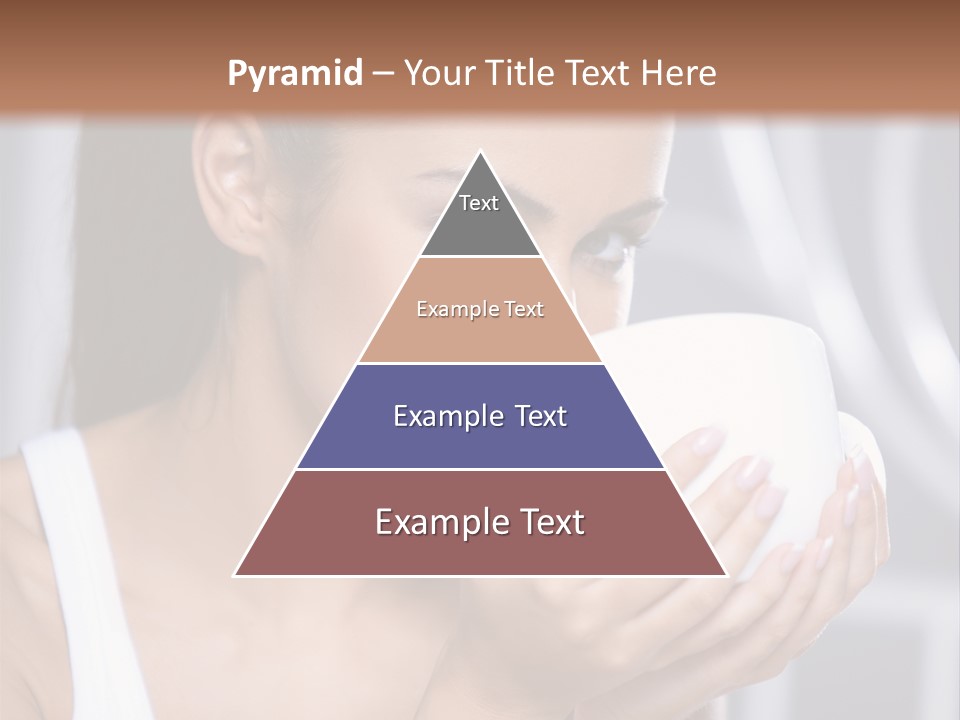 Pyramid – Your Title Text Here

Text

Example Text

Example Text

Example Text